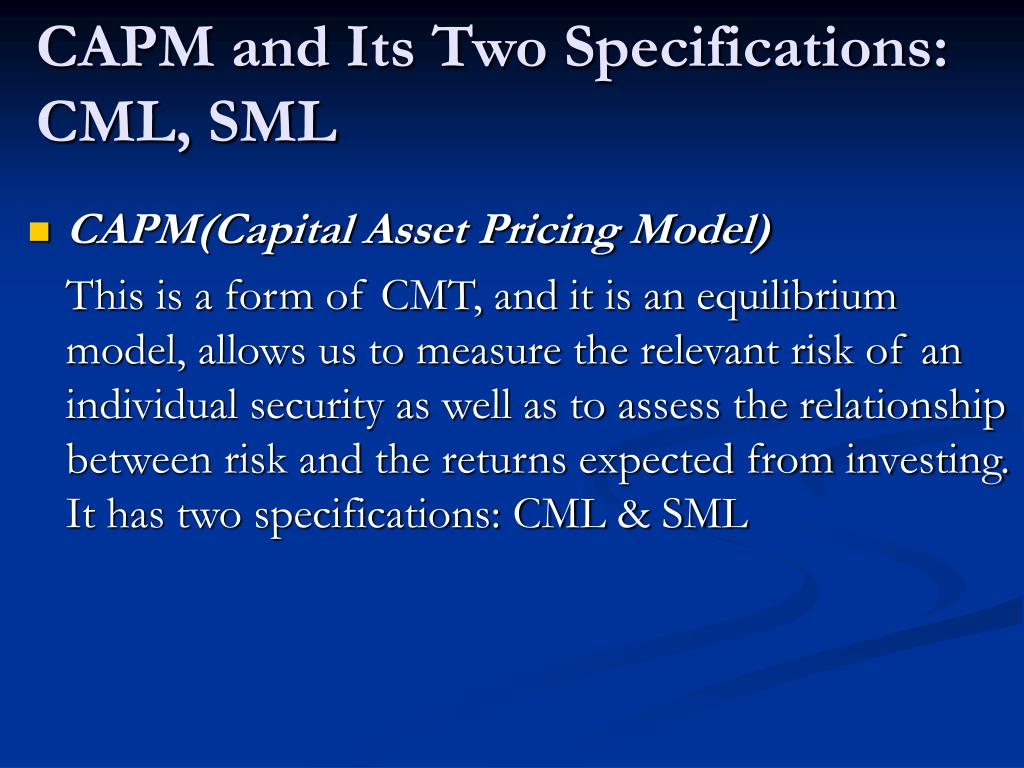 CAPM and Its Two Specifications: CML, SML

CAPM(Capital Asset Pricing Model)

This is a form of CMT, and it is an equilibrium model, allows us to measure the relevant risk of an individual security as well as to assess the relationship between risk and the returns expected from investing. It has two specifications: CML & SML